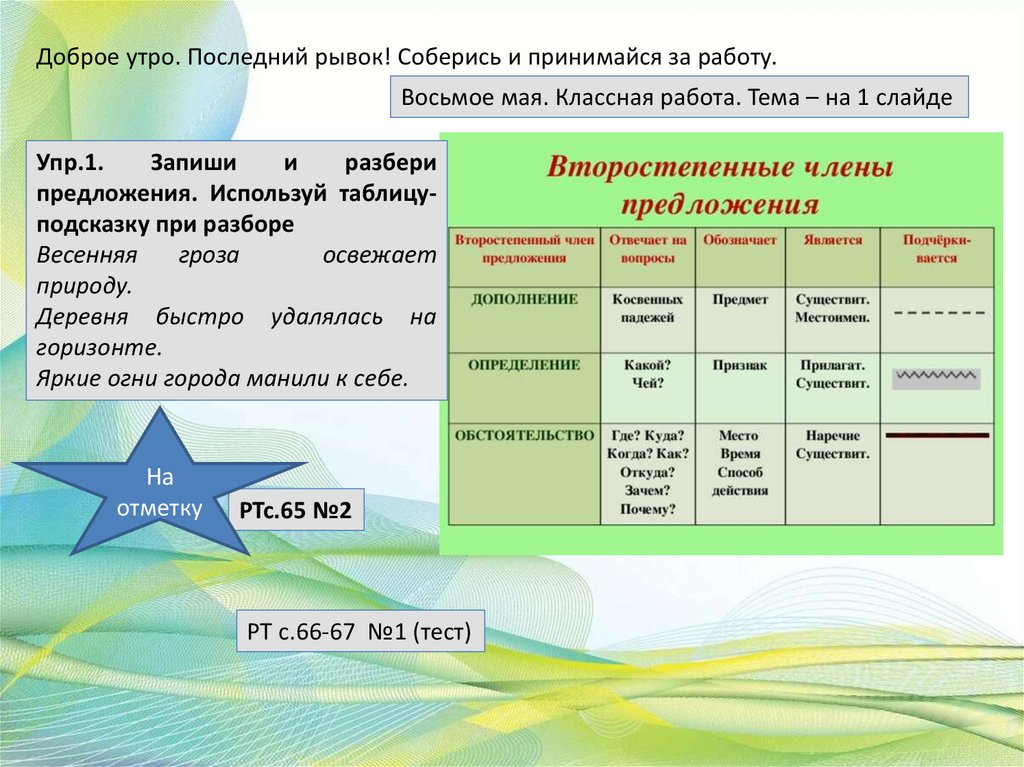 Доброе утро. Последний рывок! Соберись и принимайся за работу.

Восьмое мая. Классная работа. Тема – на 1 слайде

Упр.1. Запиши и разбери предложения. Используй таблицу-подсказку при разборе
Весенняя гроза освежает природу.
Деревня быстро удалялась на горизонте.
Яркие огни города манили к себе.

Второстепенные члены предложения

| Второстепенный член предложения | Отвечает на вопросы | Обозначает | Является | Подчёркивается |
|---|---|---|---|---|
| ДОПОЛНЕНИЕ | Косвенных падежей | Предмет | Существит. Местоимен. | |
| ОПРЕДЕЛЕНИЕ | Какой? Чей? | Признак | Прилагат. Существит. | |
| ОБСТОЯТЕЛЬСТВО | Где? Куда? Когда? Как? Откуда? Зачем? Почему? | Место Время Способ действия | Наречие Существит. | |

На отметку

РТс.65 №2

РТ с.66-67 №1 (тест)